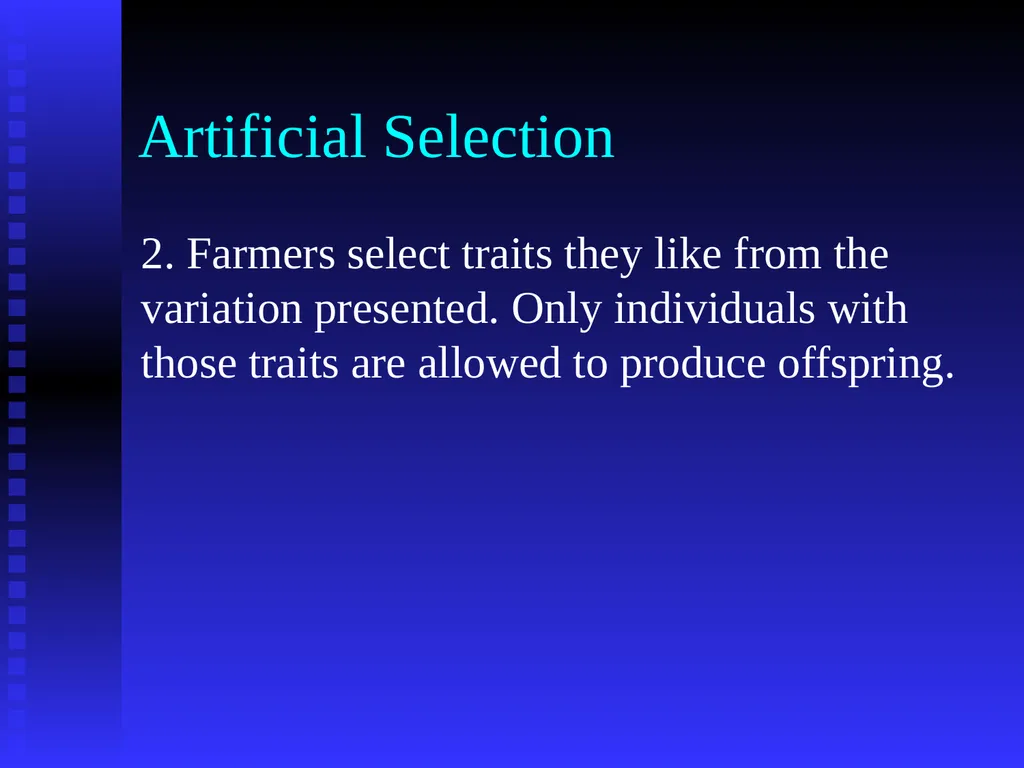 Artificial Selection

2. Farmers select traits they like from the variation presented. Only individuals with those traits are allowed to produce offspring.